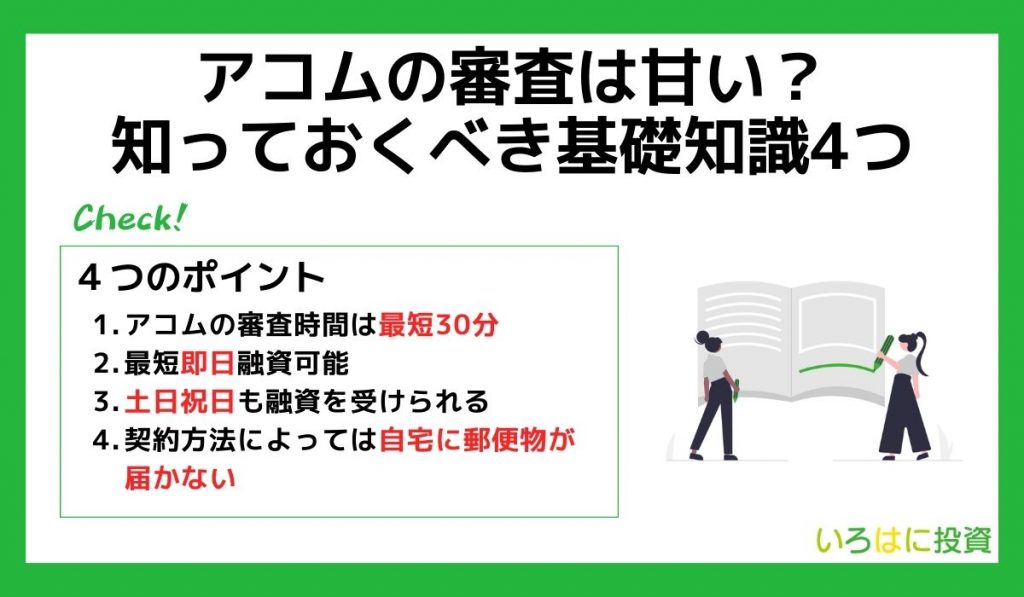 アコムの審査は甘い？
知っておくべき基礎知識4つ

Check!

４つのポイント

1. アコムの審査時間は最短30分
2. 最短即日融資可能
3. 土日祝日も融資を受けられる
4. 契約方法によっては自宅に郵便物が届かない

いろはに投資